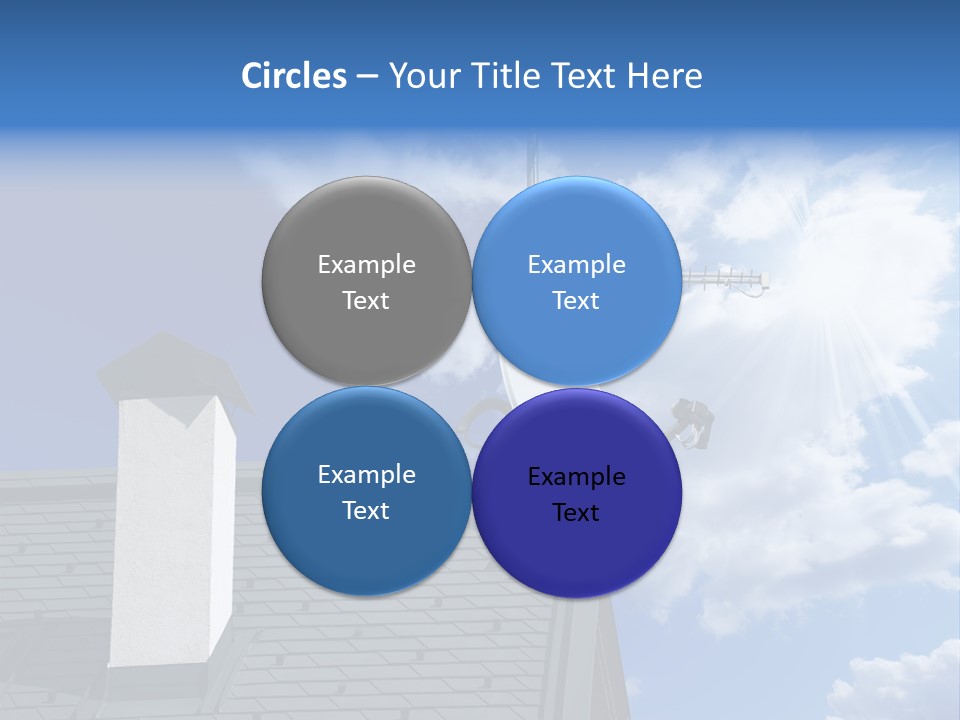 Circles – Your Title Text Here

Example Text

Example Text

Example Text

Example Text